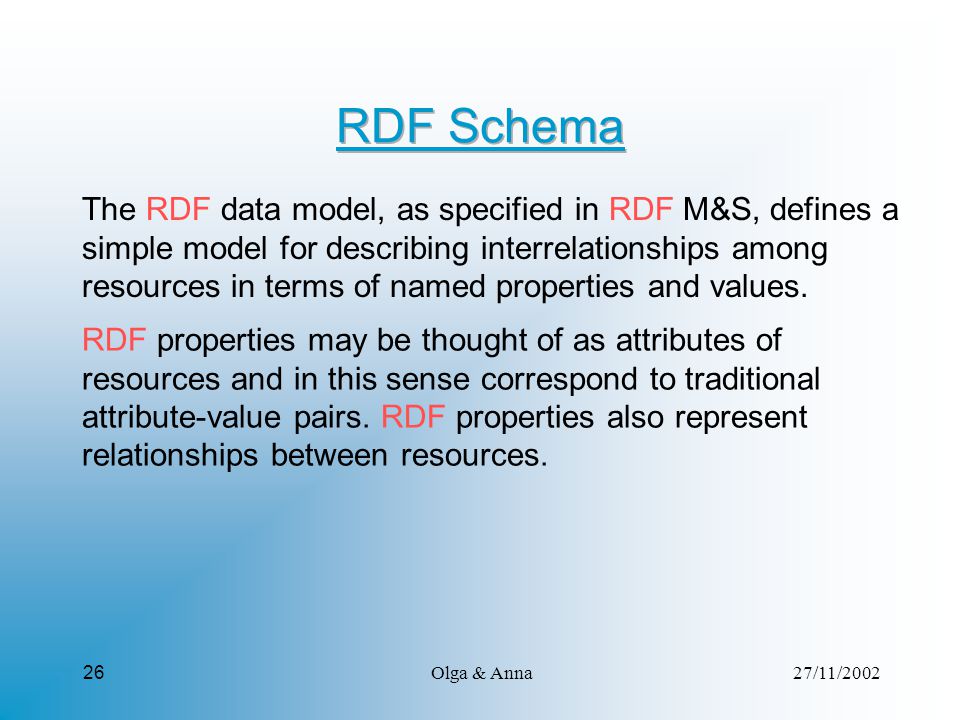 RDF Schema

The RDF data model, as specified in RDF M&S, defines a simple model for describing interrelationships among resources in terms of named properties and values.

RDF properties may be thought of as attributes of resources and in this sense correspond to traditional attribute-value pairs. RDF properties also represent relationships between resources.

26 Olga & Anna 27/11/2002